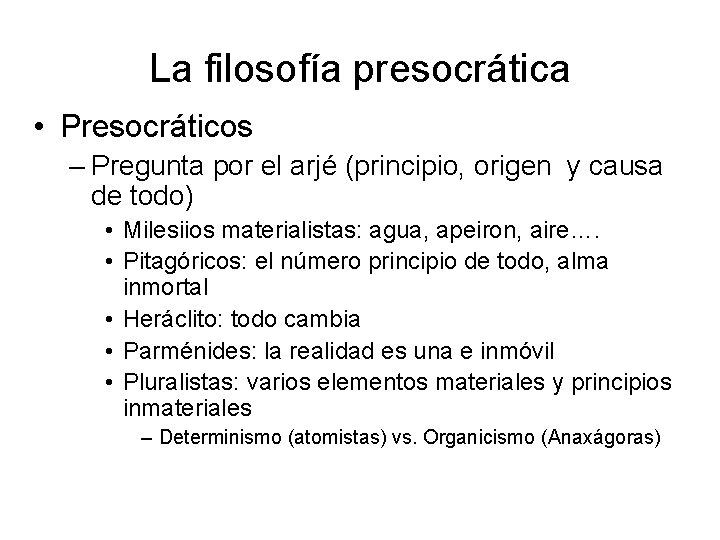 La filosofía presocrática

• Presocráticos
 – Pregunta por el arjé (principio, origen y causa de todo)
  • Milesiios materialistas: agua, apeiron, aire….
  • Pitagóricos: el número principio de todo, alma inmortal
  • Heráclito: todo cambia
  • Parménides: la realidad es una e inmóvil
  • Pluralistas: varios elementos materiales y principios inmateriales
   – Determinismo (atomistas) vs. Organicismo (Anaxágoras)